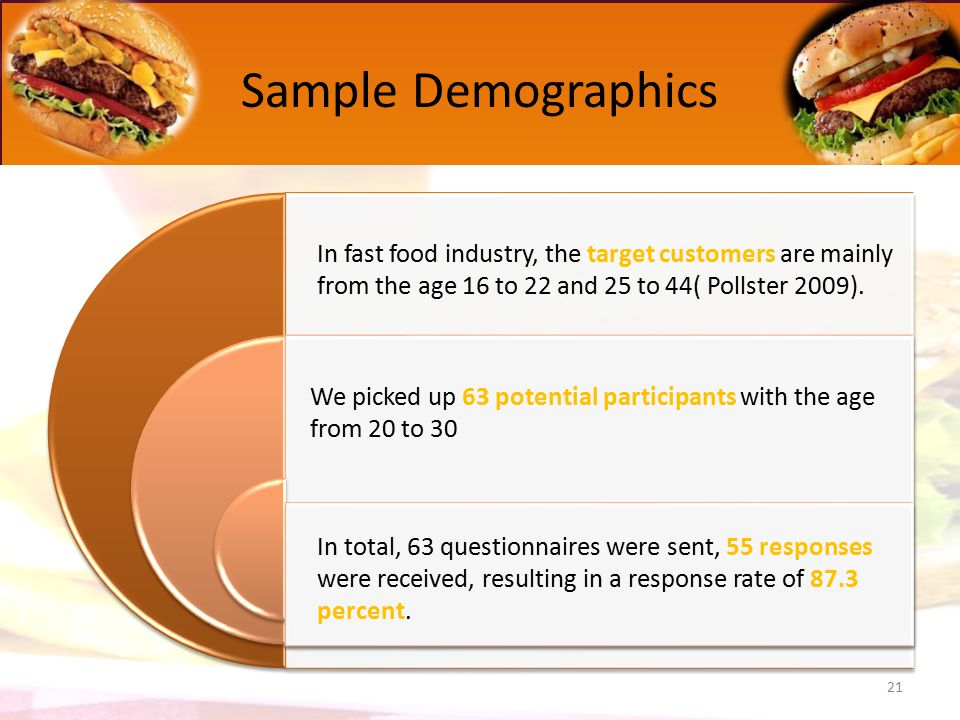 Sample Demographics

In fast food industry, the target customers are mainly from the age 16 to 22 and 25 to 44( Pollster 2009).

We picked up 63 potential participants with the age from 20 to 30

In total, 63 questionnaires were sent, 55 responses were received, resulting in a response rate of 87.3 percent.

21